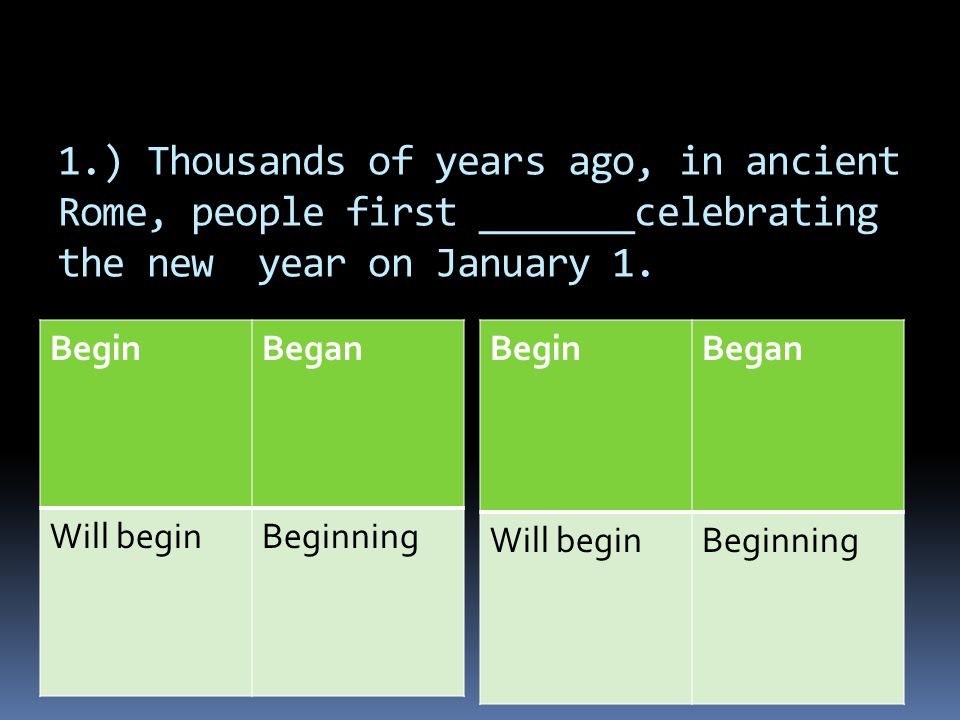 1.) Thousands of years ago, in ancient Rome, people first _______celebrating the new year on January 1.

| Begin | Began |
|---|---|
| Will begin | Beginning |

| Begin | Began |
|---|---|
| Will begin | Beginning |